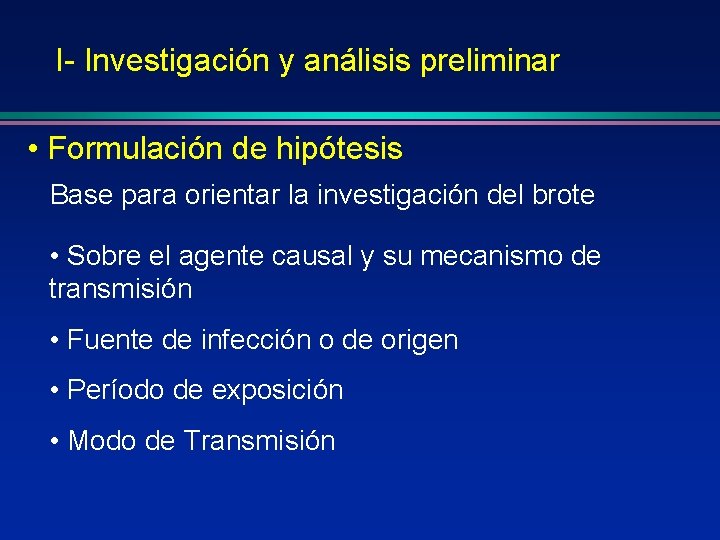 I- Investigación y análisis preliminar

• Formulación de hipótesis

Base para orientar la investigación del brote

• Sobre el agente causal y su mecanismo de transmisión

• Fuente de infección o de origen

• Período de exposición

• Modo de Transmisión